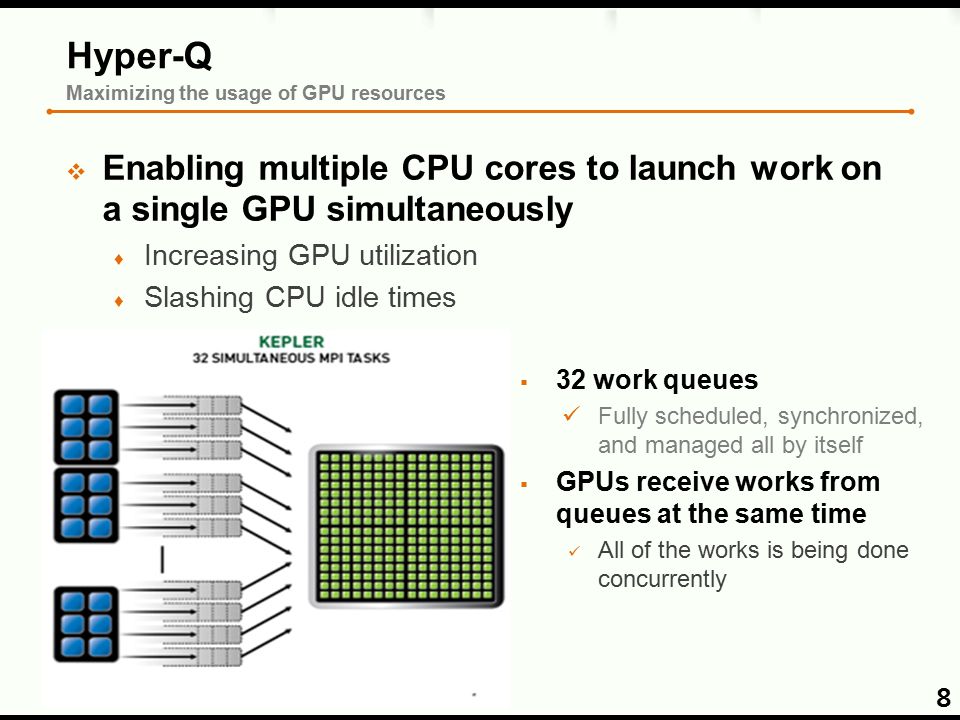 Hyper-Q
Maximizing the usage of GPU resources

Enabling multiple CPU cores to launch work on a single GPU simultaneously

Increasing GPU utilization

Slashing CPU idle times

KEPLER
32 SIMULTANEOUS MPI TASKS

32 work queues

Fully scheduled, synchronized, and managed all by itself

GPUs receive works from queues at the same time

All of the works is being done concurrently

8